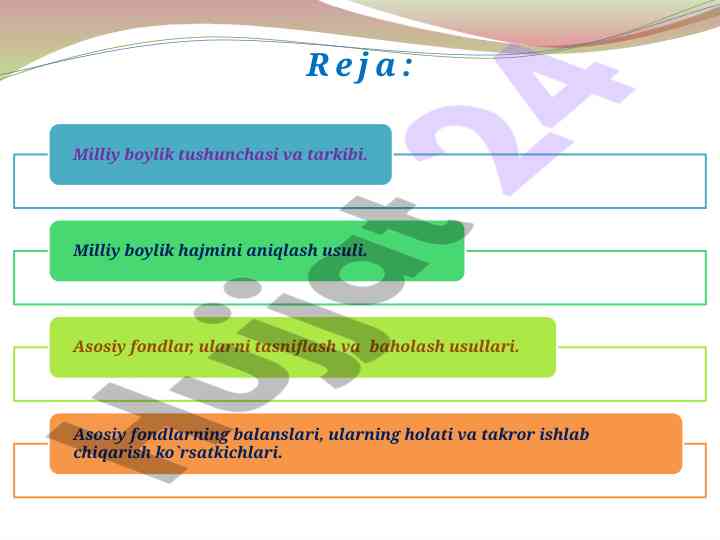 Reja:

Milliy boylik tushunchasi va tarkibi.

Milliy boylik hajmini aniqlash usuli.

Asosiy fondlar, ularni tasniflash va baholash usullari.

Asosiy fondlarning balanslari, ularning holati va takror ishlab chiqarish ko`rsatkichlari.

Hujjat 24